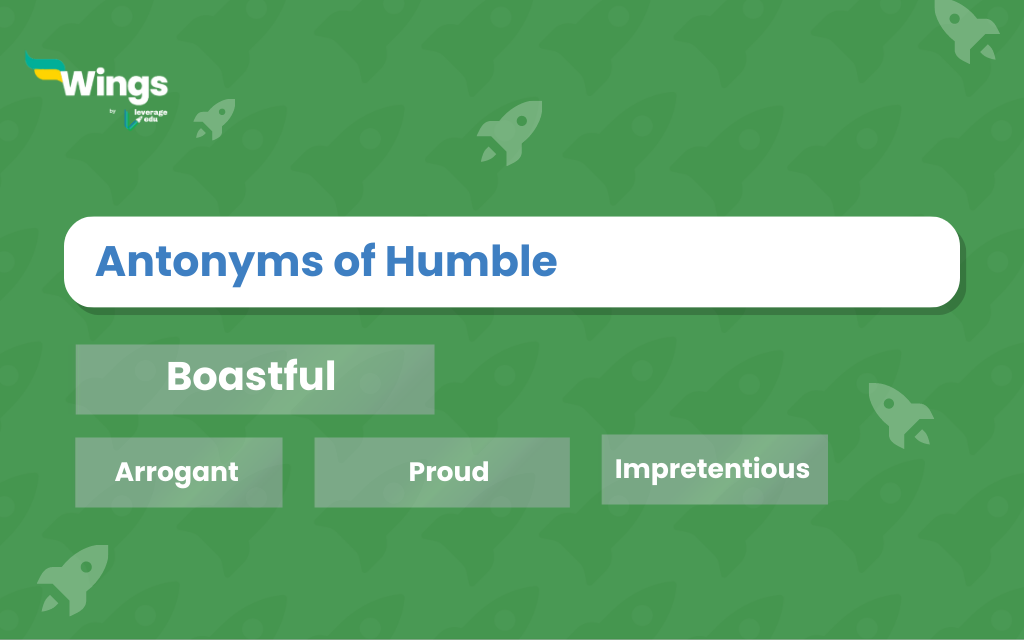 Wings
by leverage edu

Antonyms of Humble

Boastful

Arrogant

Proud

Impretentious